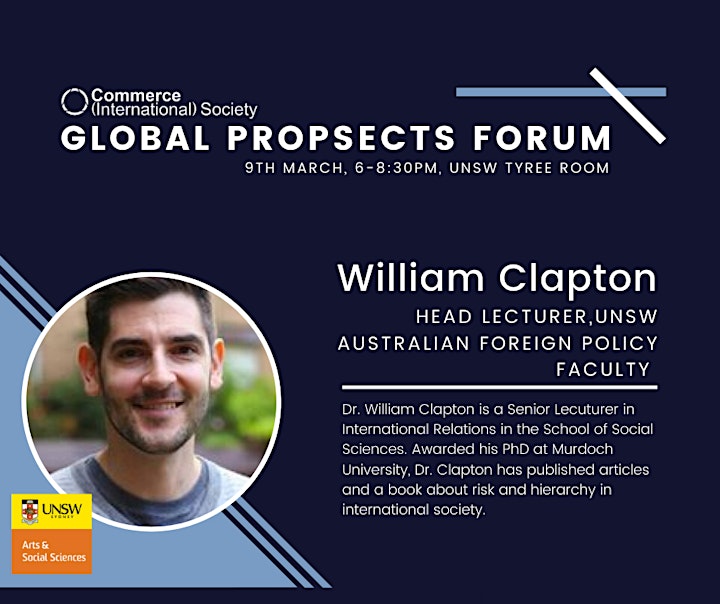 Commerce (International) Society
GLOBAL PROPSECTS FORUM
9TH MARCH, 6-8:30PM, UNSW TYREE ROOM

William Clapton
HEAD LECTURER,UNSW AUSTRALIAN FOREIGN POLICY FACULTY

Dr. William Clapton is a Senior Lecuturer in International Relations in the School of Social Sciences. Awarded his PhD at Murdoch University, Dr. Clapton has published articles and a book about risk and hierarchy in international society.

UNSW SYDNEY
Arts & Social Sciences